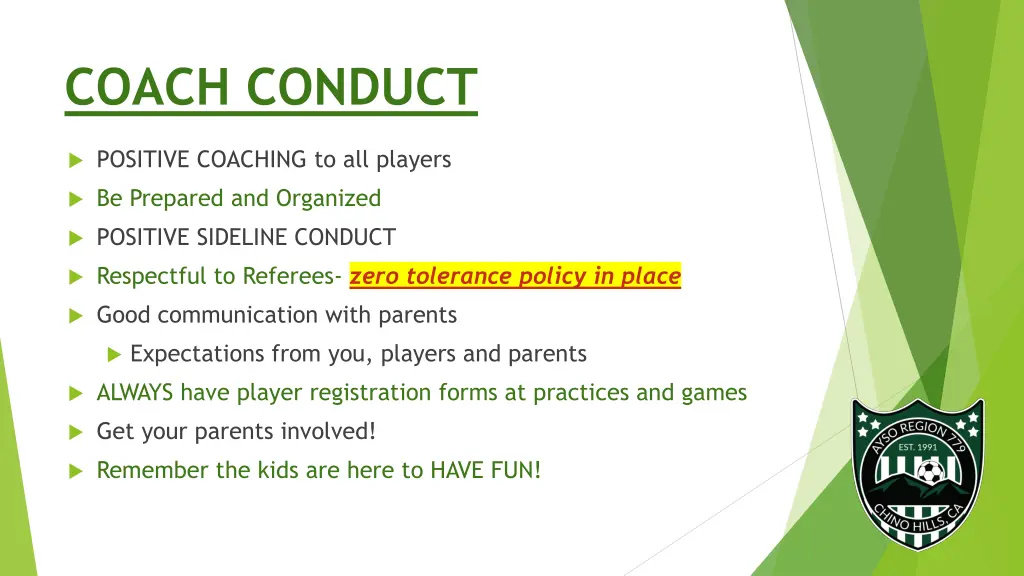 COACH CONDUCT

POSITIVE COACHING to all players

Be Prepared and Organized

POSITIVE SIDELINE CONDUCT

Respectful to Referees- zero tolerance policy in place

Good communication with parents

Expectations from you, players and parents

ALWAYS have player registration forms at practices and games

Get your parents involved!

Remember the kids are here to HAVE FUN!

AYSO REGION 779
EST. 1991
CHINO HILLS, CA